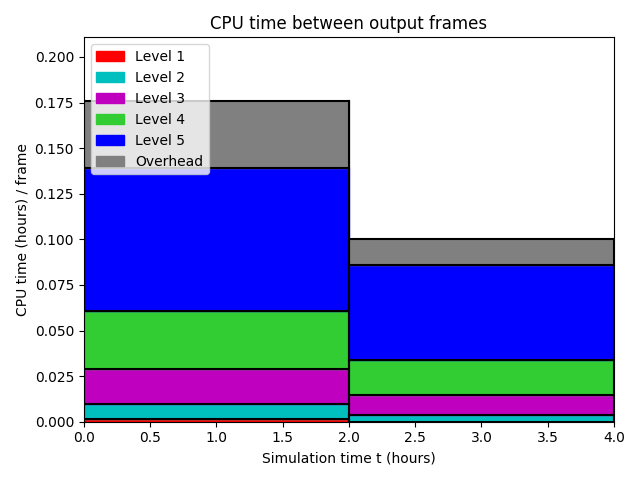 CPU time between output frames

Level 1
Level 2
Level 3
Level 4
Level 5
Overhead

CPU time (hours) / frame

0.200
0.175
0.150
0.125
0.100
0.075
0.050
0.025
0.000

0.0 0.5 1.0 1.5 2.0 2.5 3.0 3.5 4.0

Simulation time t (hours)